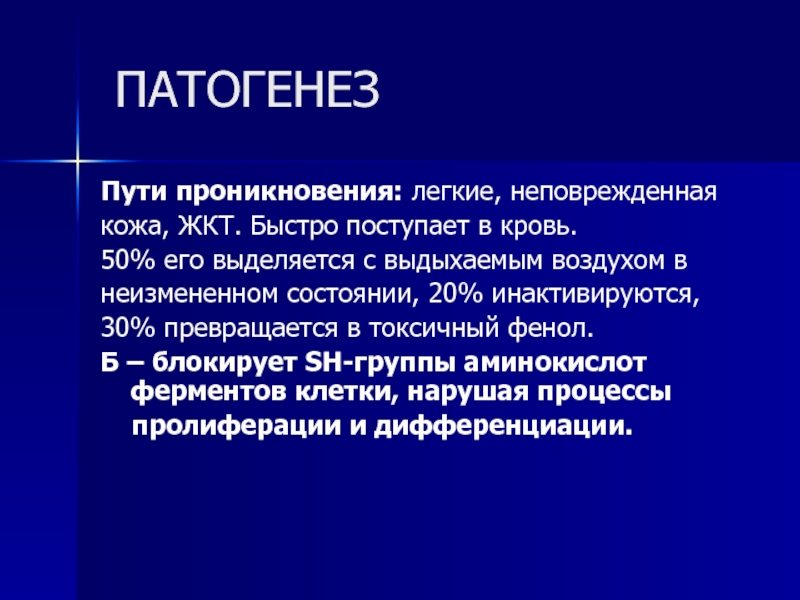 ПАТОГЕНЕЗ

Пути проникновения: легкие, неповрежденная кожа, ЖКТ. Быстро поступает в кровь.
50% его выделяется с выдыхаемым воздухом в неизмененном состоянии, 20% инактивируются, 30% превращается в токсичный фенол.
Б – блокирует SH-группы аминокислот ферментов клетки, нарушая процессы пролиферации и дифференциации.